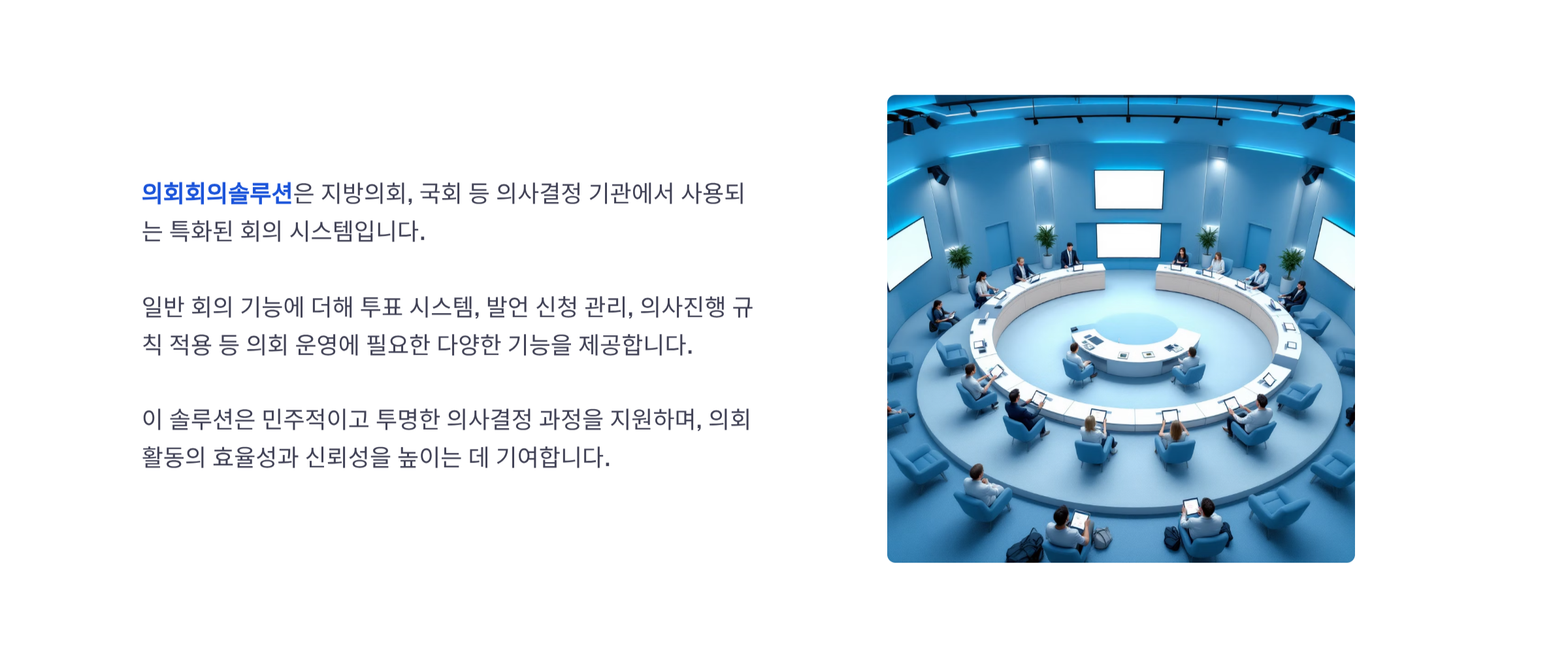 의회회의솔루션은 지방의회, 국회 등 의사결정 기관에서 사용되는 특화된 회의 시스템입니다.

일반 회의 기능에 더해 투표 시스템, 발언 신청 관리, 의사진행 규칙 적용 등 의회 운영에 필요한 다양한 기능을 제공합니다.

이 솔루션은 민주적이고 투명한 의사결정 과정을 지원하며, 의회 활동의 효율성과 신뢰성을 높이는 데 기여합니다.